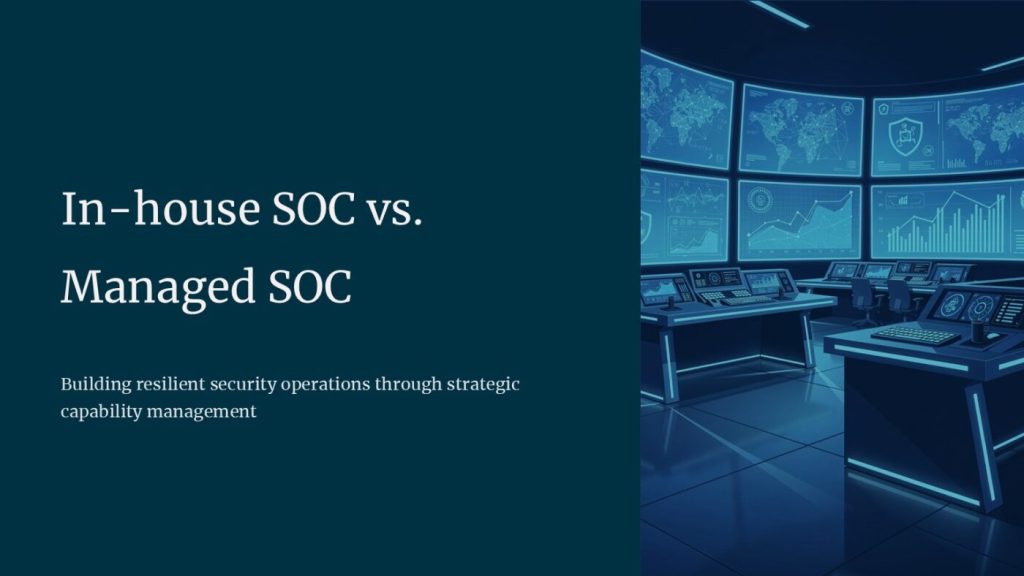 In-house SOC vs. Managed SOC

Building resilient security operations through strategic capability management